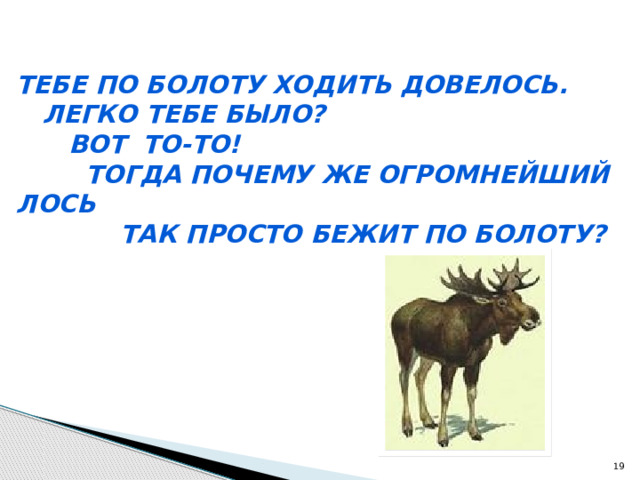 ТЕБЕ ПО БОЛОТУ ХОДИТЬ ДОВЕЛОСЬ.
ЛЕГКО ТЕБЕ БЫЛО?
ВОТ ТО-ТО!
ТОГДА ПОЧЕМУ ЖЕ ОГРОМНЕЙШИЙ ЛОСЬ
ТАК ПРОСТО БЕЖИТ ПО БОЛОТУ?

19